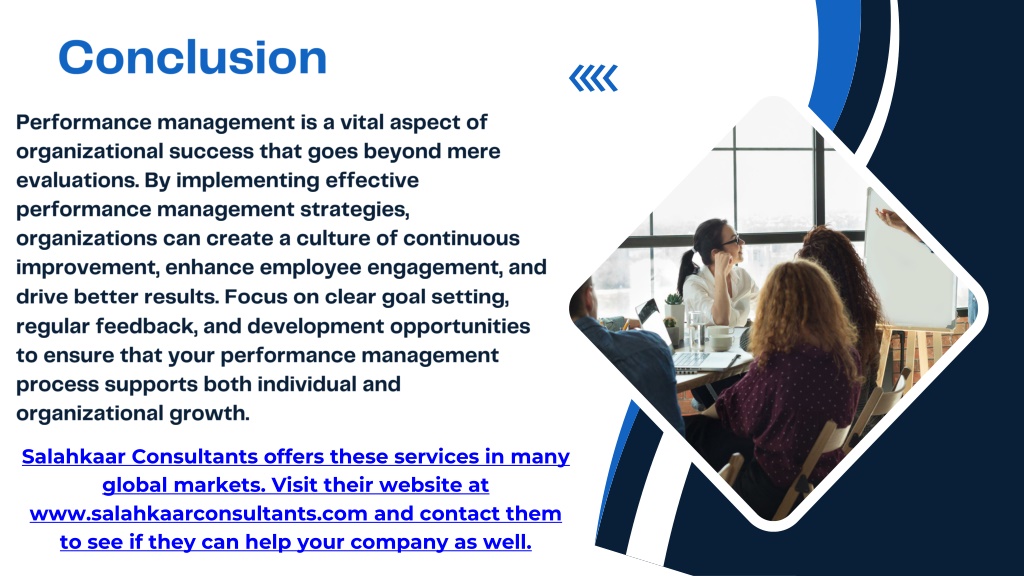 Conclusion

Performance management is a vital aspect of organizational success that goes beyond mere evaluations. By implementing effective performance management strategies, organizations can create a culture of continuous improvement, enhance employee engagement, and drive better results. Focus on clear goal setting, regular feedback, and development opportunities to ensure that your performance management process supports both individual and organizational growth.

Salahkaar Consultants offers these services in many global markets. Visit their website at www.salahkaarconsultants.com and contact them to see if they can help your company as well.